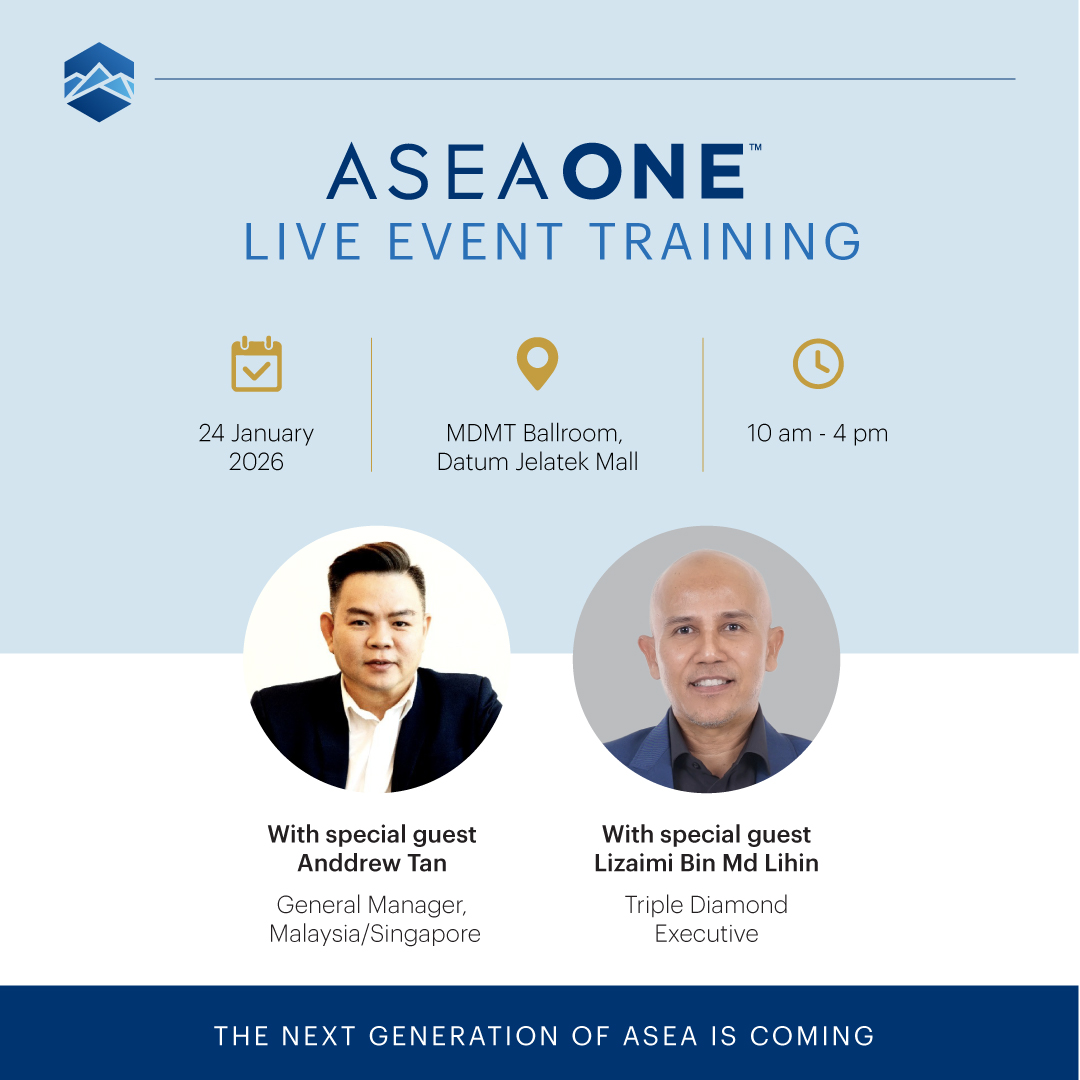 ASEAONE™
LIVE EVENT TRAINING

24 January 2026

MDMT Ballroom, Datum Jelatek Mall

10 am - 4 pm

With special guest
Anddrew Tan

General Manager, Malaysia/Singapore

With special guest
Lizaimi Bin Md Lihin

Triple Diamond Executive

THE NEXT GENERATION OF ASEA IS COMING